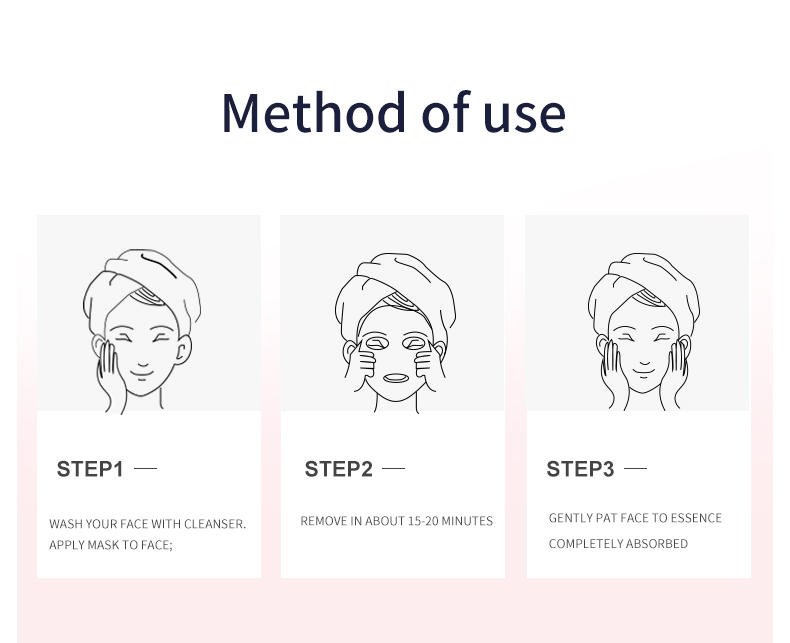 Method of use

STEP1 —

WASH YOUR FACE WITH CLEANSER. APPLY MASK TO FACE;

STEP2 —

REMOVE IN ABOUT 15-20 MINUTES

STEP3 —

GENTLY PAT FACE TO ESSENCE COMPLETELY ABSORBED